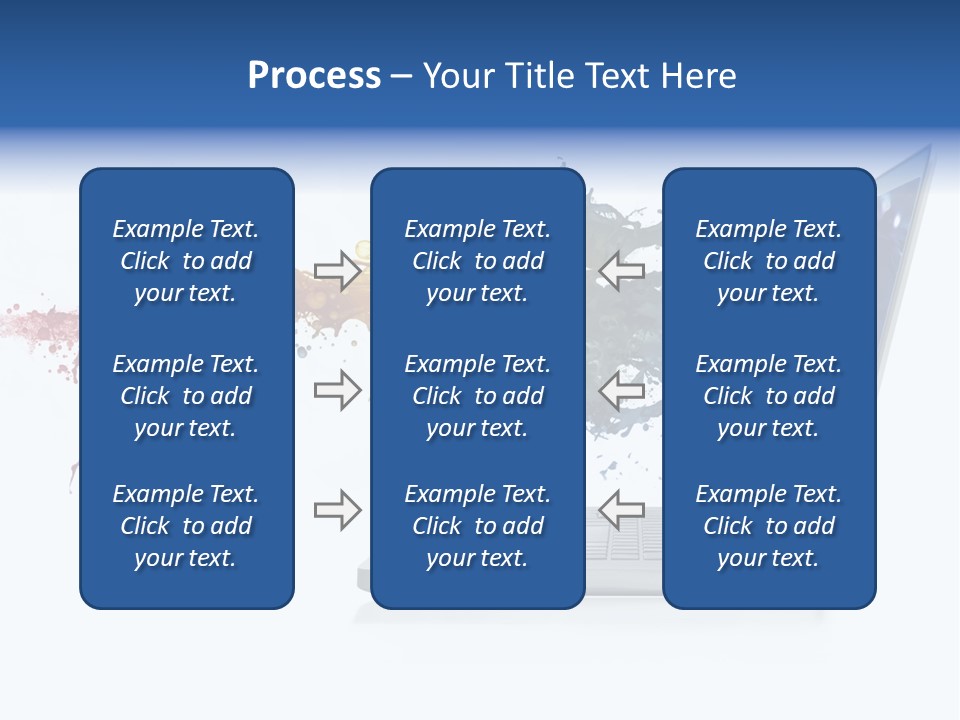 Process – Your Title Text Here

Example Text. Click to add your text.

Example Text. Click to add your text.

Example Text. Click to add your text.

Example Text. Click to add your text.

Example Text. Click to add your text.

Example Text. Click to add your text.

Example Text. Click to add your text.

Example Text. Click to add your text.

Example Text. Click to add your text.